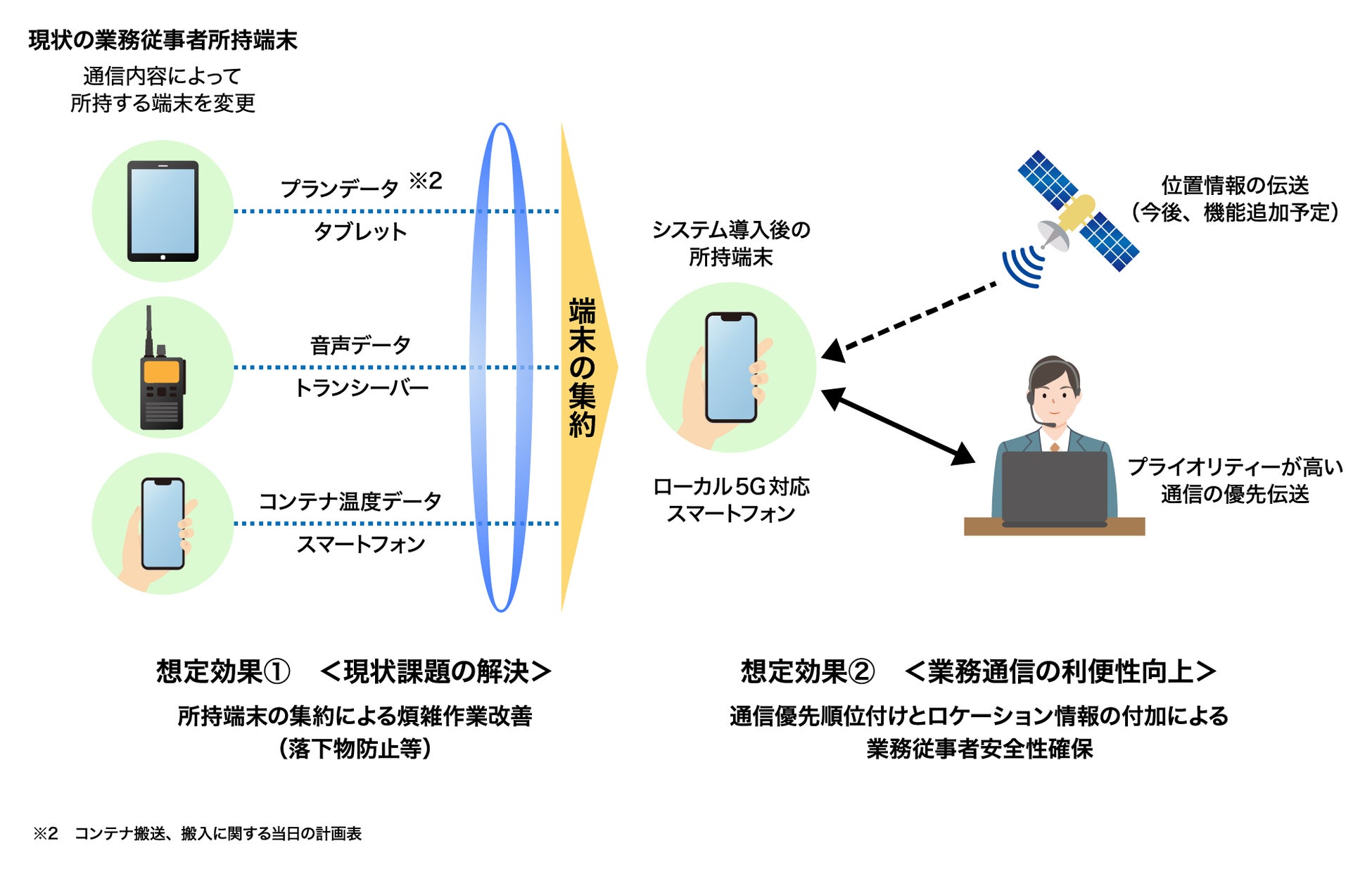 現状の業務従事者所持端末

通信内容によって
所持する端末を変更

プランデータ ※2

タブレット

音声データ

トランシーバー

コンテナ温度データ

スマートフォン

端末の集約

システム導入後の
所持端末

ローカル5G対応
スマートフォン

位置情報の伝送
（今後、機能追加予定）

プライオリティーが高い
通信の優先伝送

想定効果①　＜現状課題の解決＞

所持端末の集約による煩雑作業改善
（落下物防止等）

想定効果②　＜業務通信の利便性向上＞

通信優先順位付けとロケーション情報の付加による
業務従事者安全性確保

※2　コンテナ搬送、搬入に関する当日の計画表